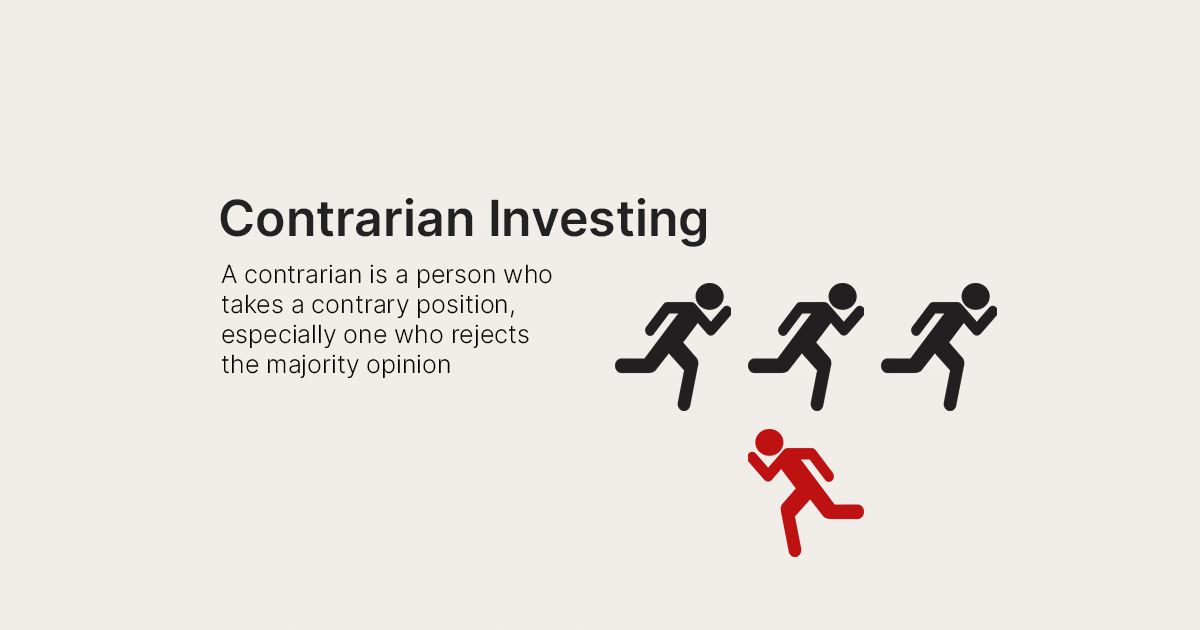 Contrarian Investing

A contrarian is a person who takes a contrary position, especially one who rejects the majority opinion